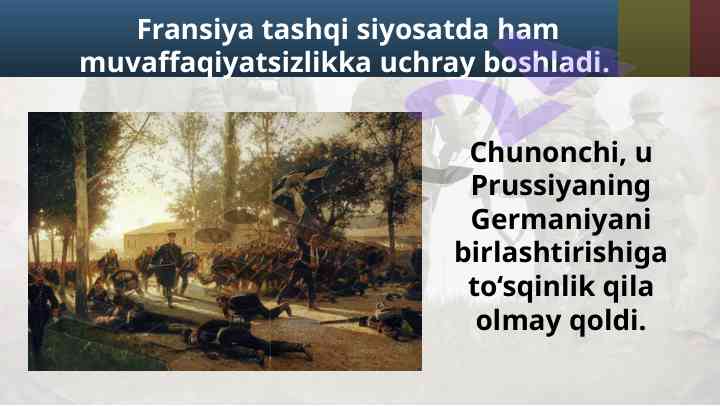 Fransiya tashqi siyosatda ham muvaffaqiyatsizlikka uchray boshladi.

Chunonchi, u Prussiyaning Germaniyani birlashtirishiga to‘sqinlik qila olmay qoldi.